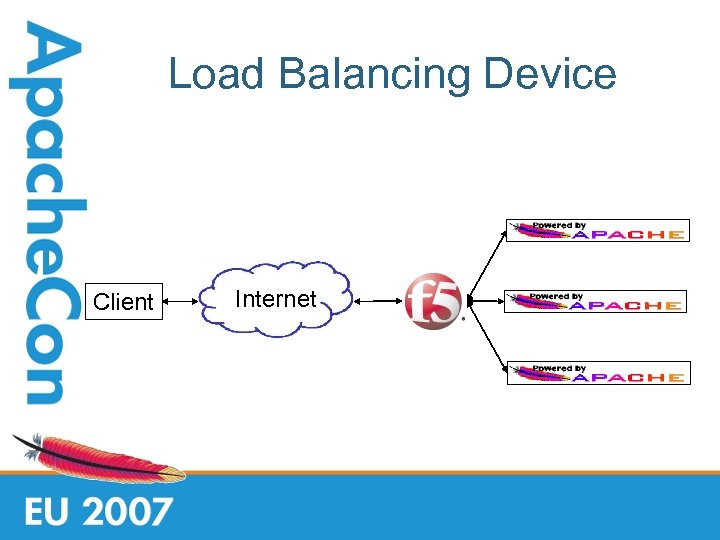 ApacheCon

Load Balancing Device

Client

Internet

f5

Powered by APACHE

Powered by APACHE

Powered by APACHE

EU 2007